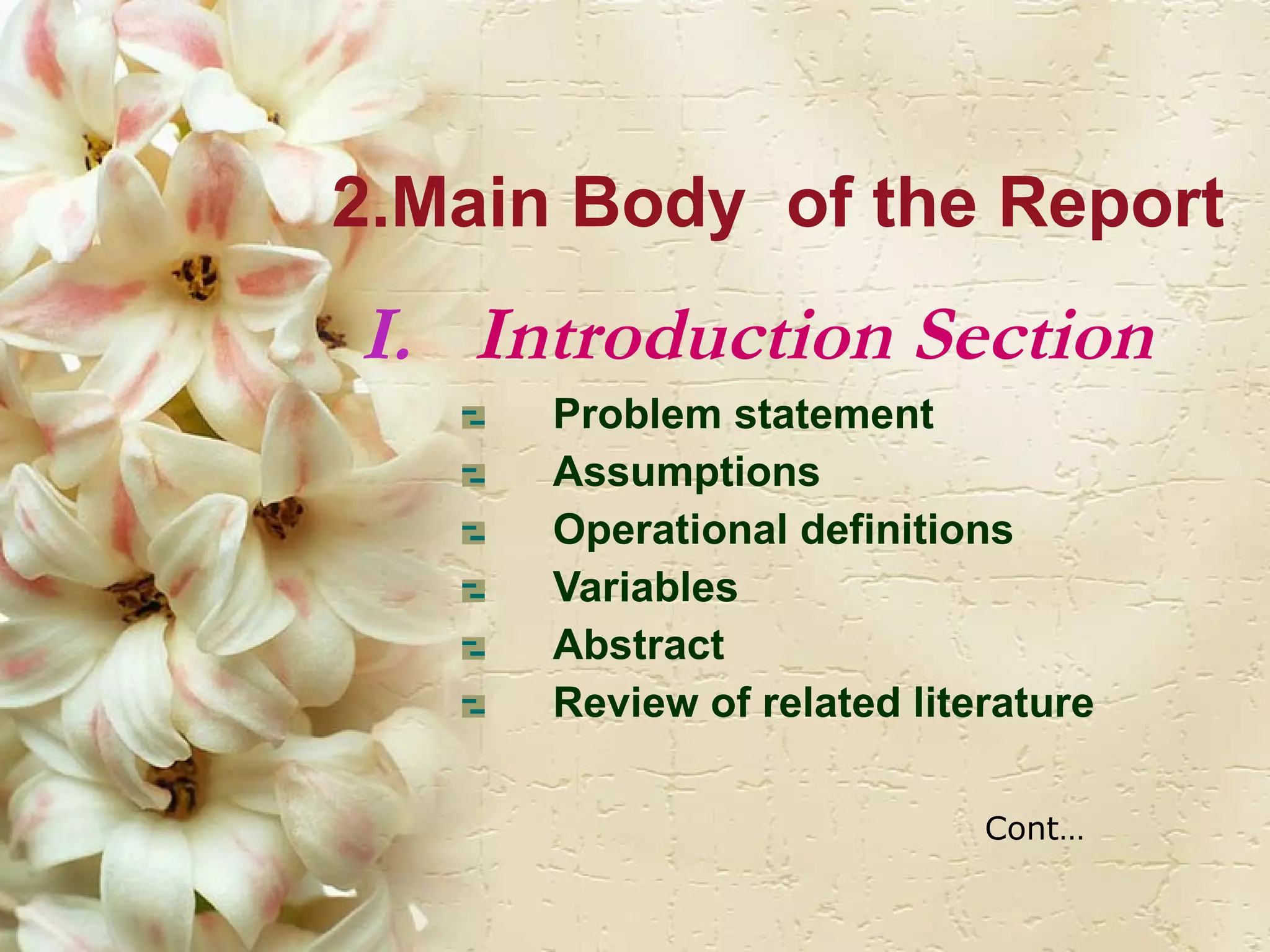 2.Main Body of the Report

I. Introduction Section

- Problem statement
- Assumptions
- Operational definitions
- Variables
- Abstract
- Review of related literature

Cont…